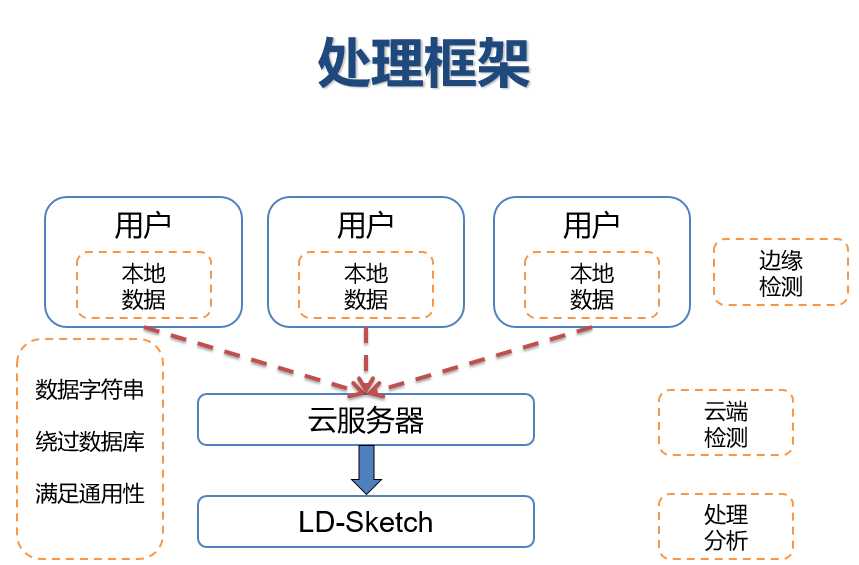 处理框架

用户
本地数据

用户
本地数据

用户
本地数据

边缘检测

数据字符串
绕过数据库
满足通用性

云服务器

LD-Sketch

云端检测

处理分析